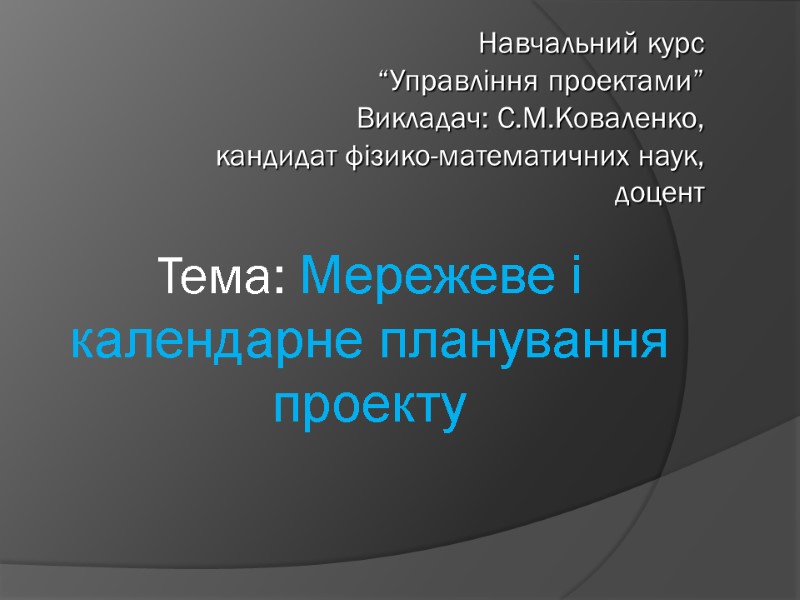 Навчальний курс
“Управління проектами”
Викладач: С.М.Коваленко,
кандидат фізико-математичних наук,
доцент

Тема: Мережеве і календарне планування проекту